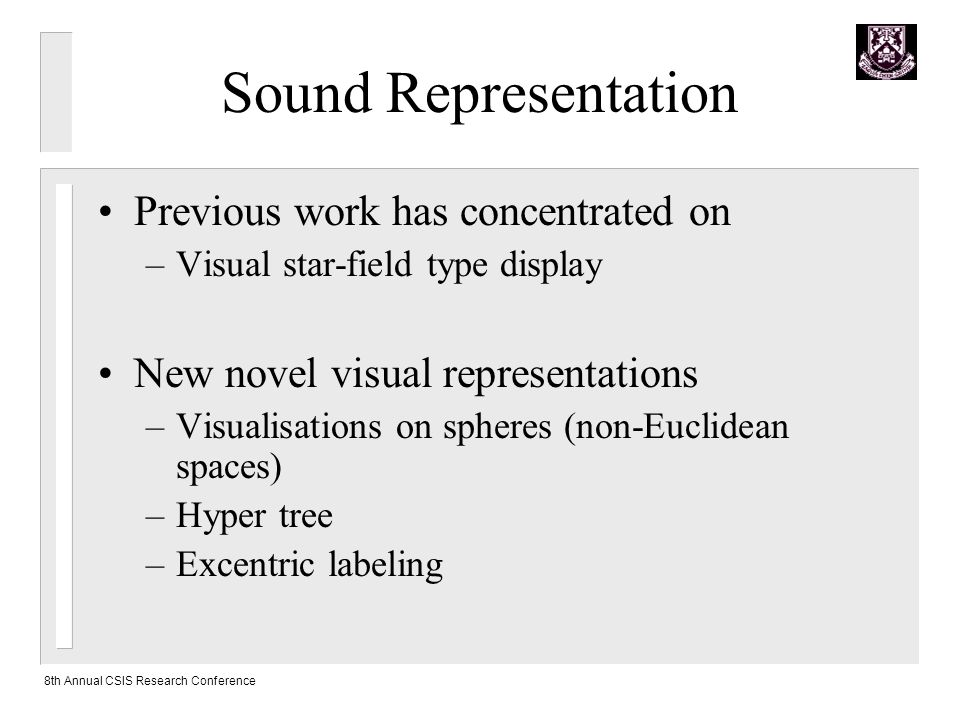 Sound Representation

• Previous work has concentrated on
– Visual star-field type display

• New novel visual representations
– Visualisations on spheres (non-Euclidean spaces)
– Hyper tree
– Excentric labeling

8th Annual CSIS Research Conference